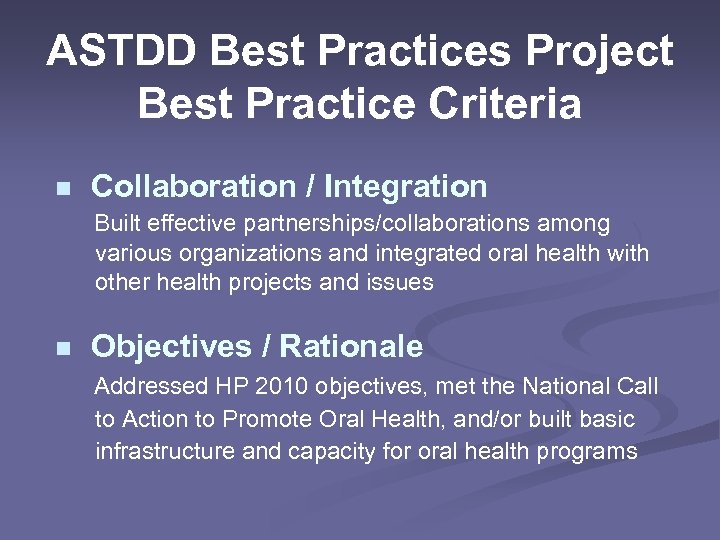 ASTDD Best Practices Project
Best Practice Criteria

Collaboration / Integration
Built effective partnerships/collaborations among various organizations and integrated oral health with other health projects and issues

Objectives / Rationale
Addressed HP 2010 objectives, met the National Call to Action to Promote Oral Health, and/or built basic infrastructure and capacity for oral health programs